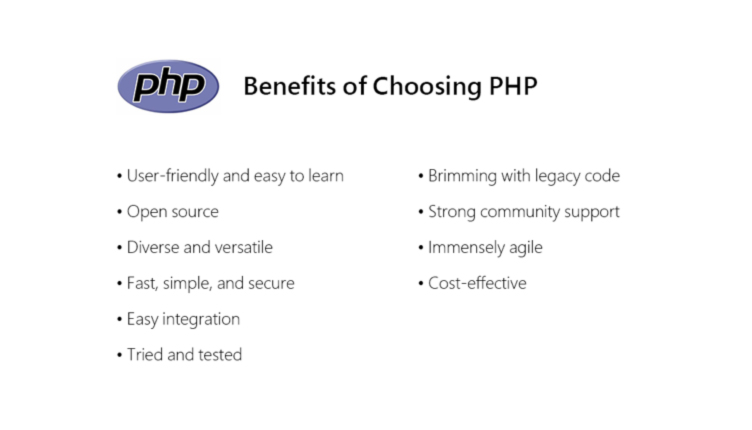 php

Benefits of Choosing PHP

• User-friendly and easy to learn
• Open source
• Diverse and versatile
• Fast, simple, and secure
• Easy integration
• Tried and tested

• Brimming with legacy code
• Strong community support
• Immensely agile
• Cost-effective